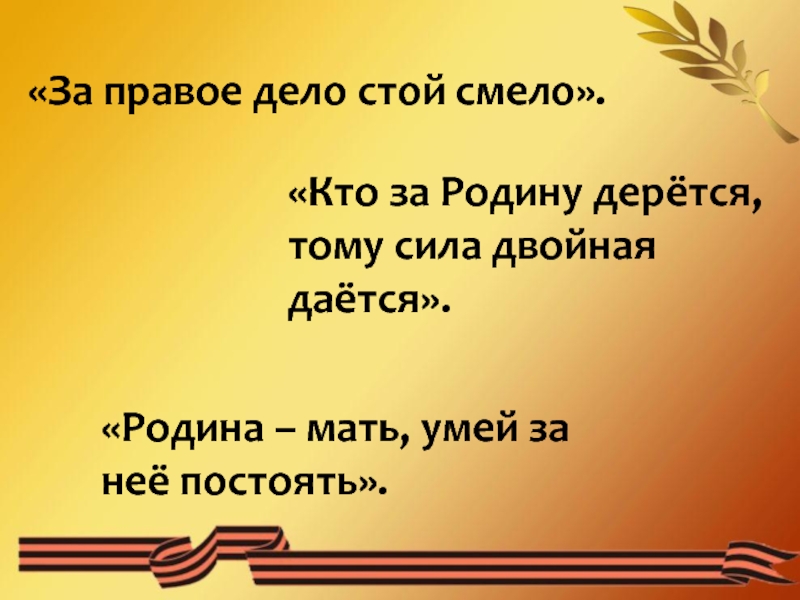 «За правое дело стой смело».

«Кто за Родину дерётся, тому сила двойная даётся».

«Родина – мать, умей за неё постоять».